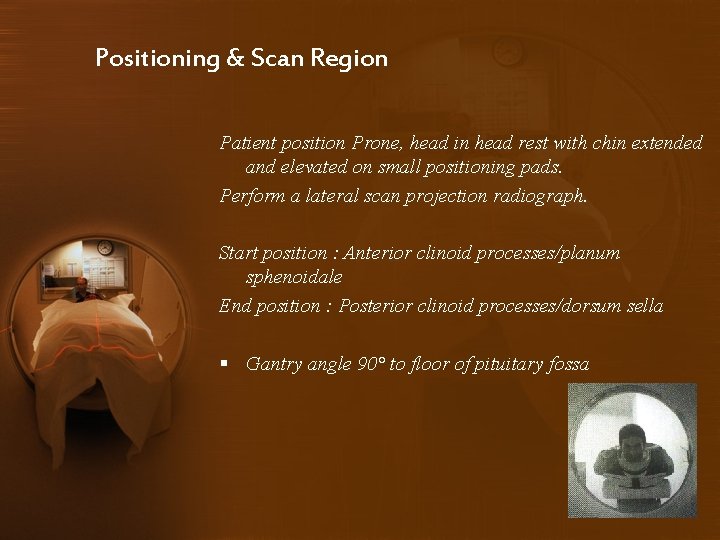 Positioning & Scan Region

Patient position Prone, head in head rest with chin extended and elevated on small positioning pads.

Perform a lateral scan projection radiograph.

Start position : Anterior clinoid processes/planum sphenoidale

End position : Posterior clinoid processes/dorsum sella

▪ Gantry angle 90° to floor of pituitary fossa